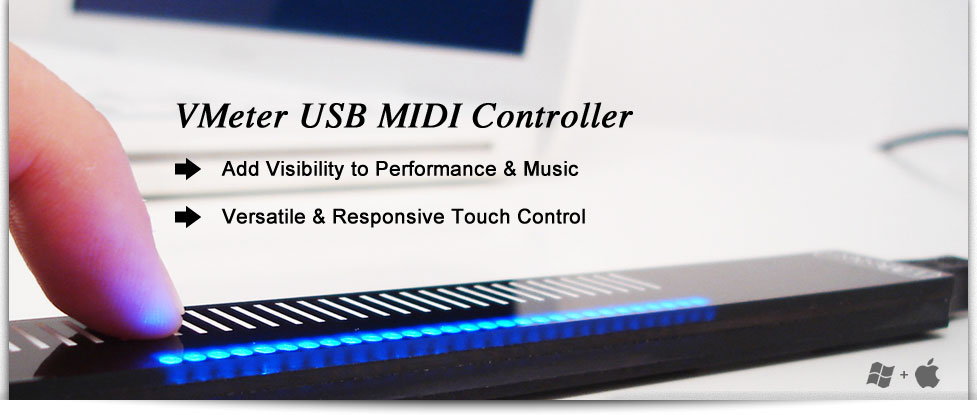 VMeter USB MIDI Controller

Add Visibility to Performance & Music

Versatile & Responsive Touch Control

+